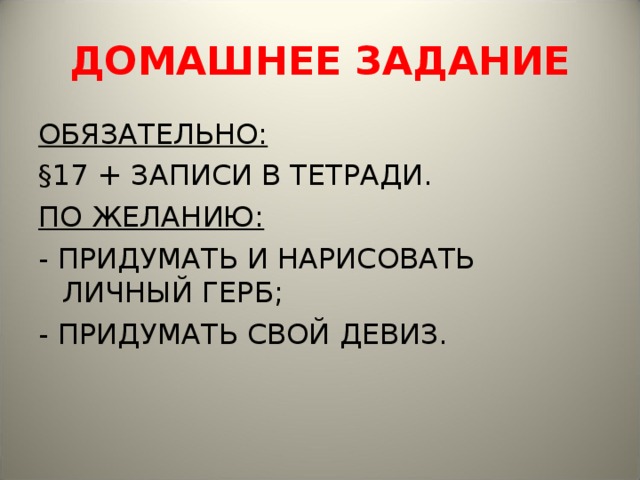 ДОМАШНЕЕ ЗАДАНИЕ

ОБЯЗАТЕЛЬНО:

§17 + ЗАПИСИ В ТЕТРАДИ.

ПО ЖЕЛАНИЮ:

- ПРИДУМАТЬ И НАРИСОВАТЬ ЛИЧНЫЙ ГЕРБ;

- ПРИДУМАТЬ СВОЙ ДЕВИЗ.